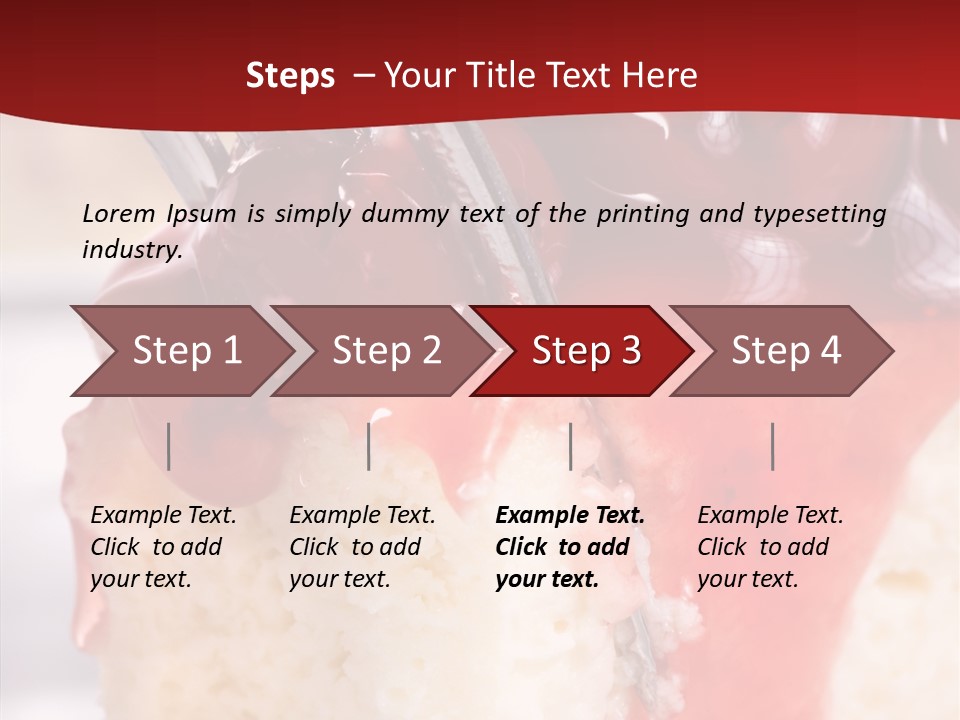 Steps – Your Title Text Here

Lorem Ipsum is simply dummy text of the printing and typesetting industry.

Step 1

Step 2

Step 3

Step 4

Example Text. Click to add your text.

Example Text. Click to add your text.

Example Text. Click to add your text.

Example Text. Click to add your text.